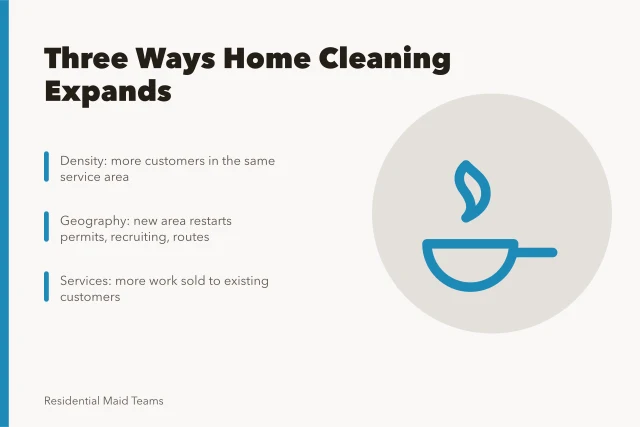 Three Ways Home Cleaning Expands

Density: more customers in the same service area

Geography: new area restarts permits, recruiting, routes

Services: more work sold to existing customers

Residential Maid Teams